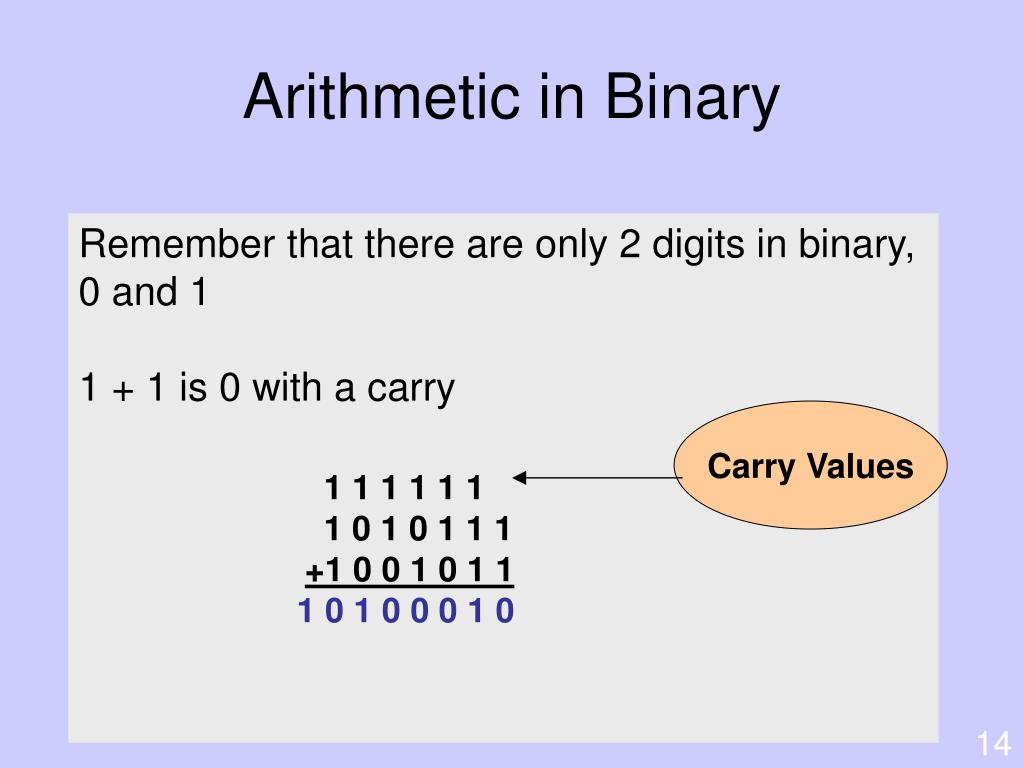 Arithmetic in Binary

Remember that there are only 2 digits in binary, 0 and 1

1 + 1 is 0 with a carry

1 1 1 1 1 1
1 0 1 0 1 1 1
+1 0 0 1 0 1 1
1 0 1 0 0 0 1 0

Carry Values

14